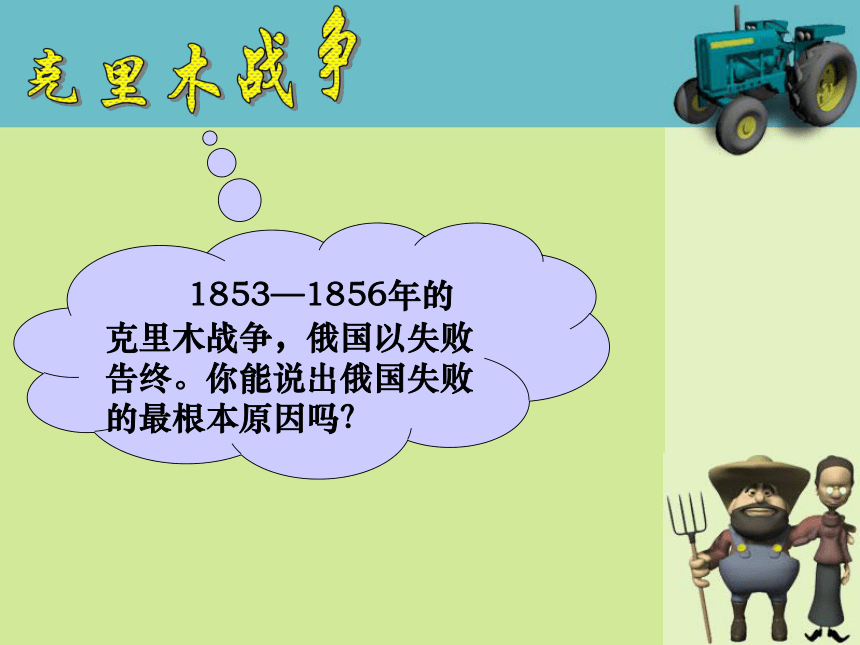 克里木战争

1853—1856年的克里木战争，俄国以失败告终。你能说出俄国失败的最根本原因吗?